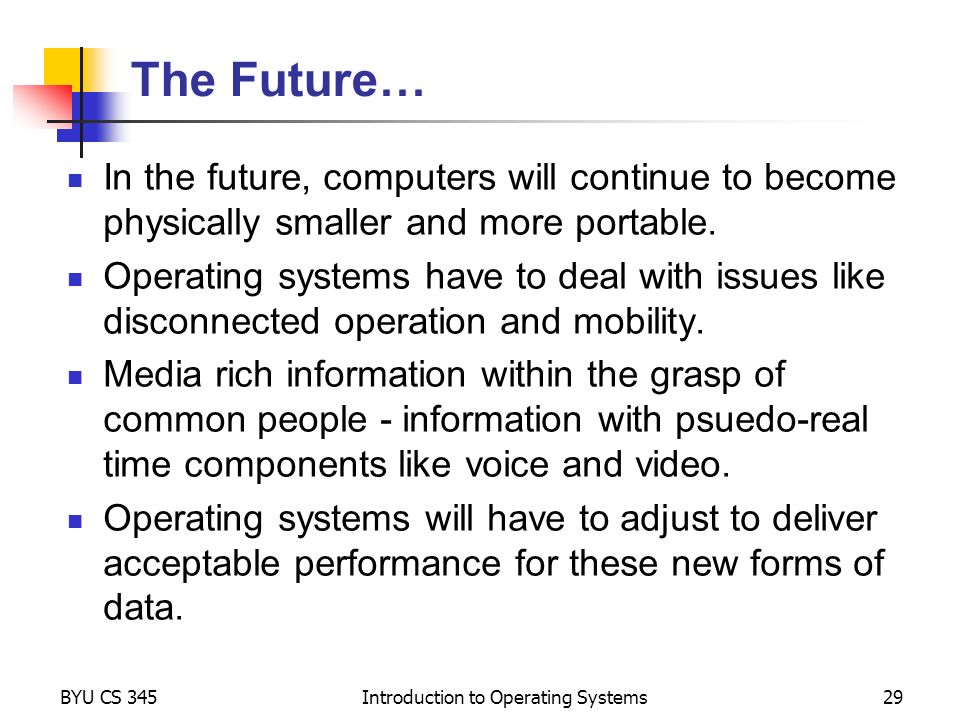 The Future…

- In the future, computers will continue to become physically smaller and more portable.
- Operating systems have to deal with issues like disconnected operation and mobility.
- Media rich information within the grasp of common people - information with psuedo-real time components like voice and video.
- Operating systems will have to adjust to deliver acceptable performance for these new forms of data.

BYU CS 345 Introduction to Operating Systems 29